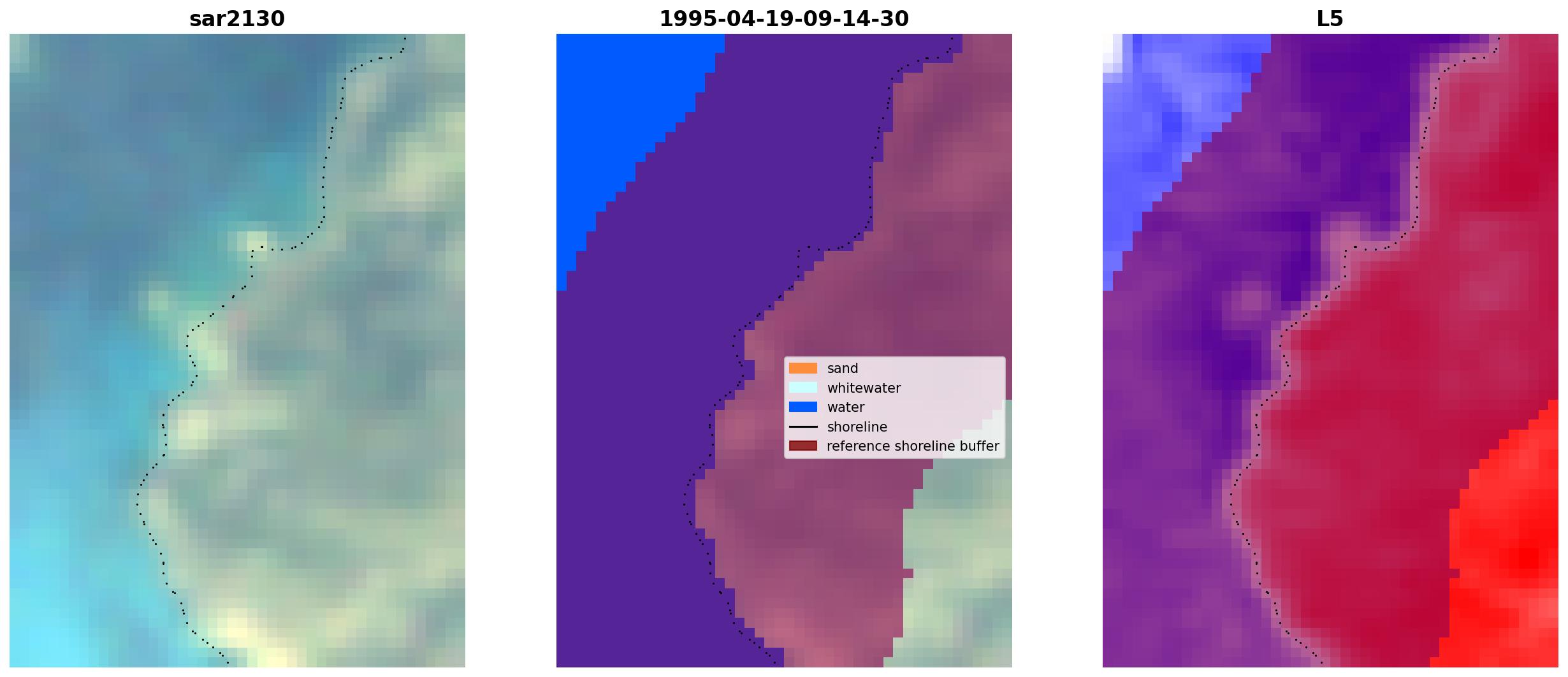 sar2130

1995-04-19-09-14-30

sand
whitewater
water
shoreline
reference shoreline buffer

L5